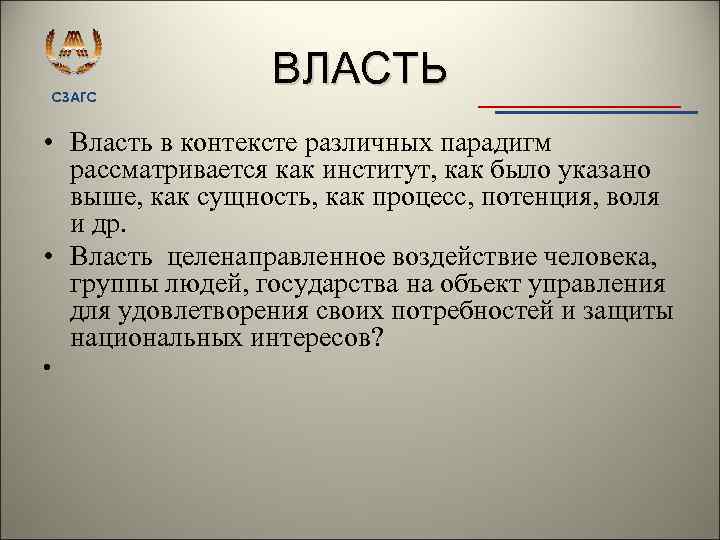 СЗАГС

ВЛАСТЬ

• Власть в контексте различных парадигм рассматривается как институт, как было указано выше, как сущность, как процесс, потенция, воля и др.
• Власть целенаправленное воздействие человека, группы людей, государства на объект управления для удовлетворения своих потребностей и защиты национальных интересов?
•